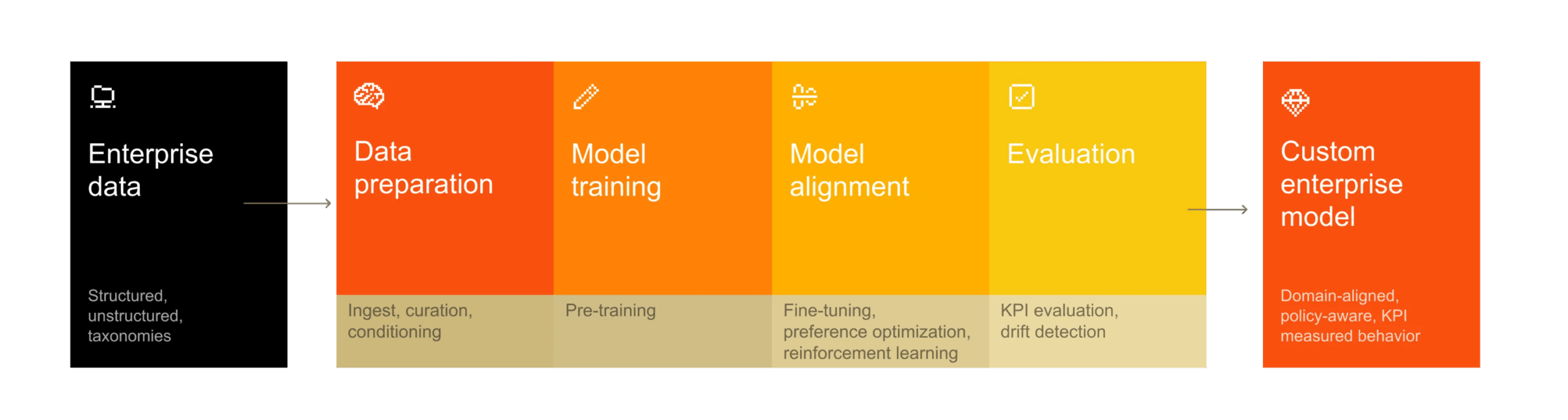 Enterprise data

Structured, unstructured, taxonomies

Data preparation

Ingest, curation, conditioning

Model training

Pre-training

Model alignment

Fine-tuning, preference optimization, reinforcement learning

Evaluation

KPI evaluation, drift detection

Custom enterprise model

Domain-aligned, policy-aware, KPI measured behavior